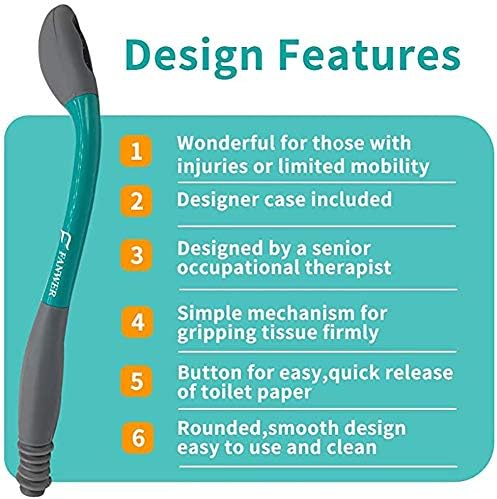 Design Features

FANWER

1 Wonderful for those with injuries or limited mobility

2 Designer case included

3 Designed by a senior occupational therapist

4 Simple mechanism for gripping tissue firmly

5 Button for easy,quick release of toilet paper

6 Rounded,smooth design easy to use and clean